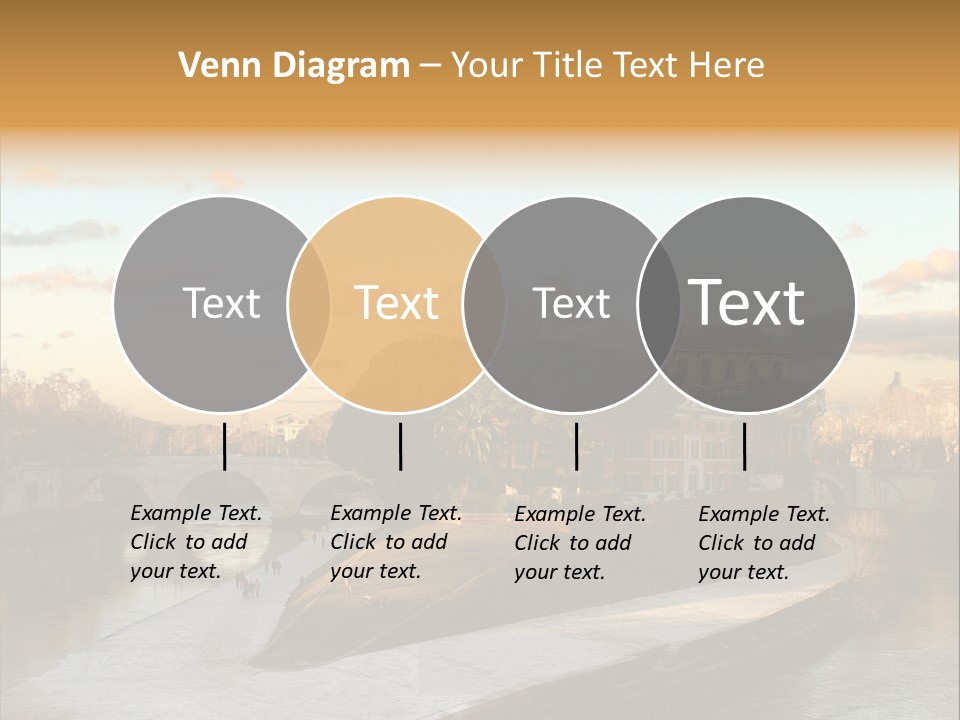 Venn Diagram – Your Title Text Here

Text

Text

Text

Text

Example Text. Click to add your text.

Example Text. Click to add your text.

Example Text. Click to add your text.

Example Text. Click to add your text.